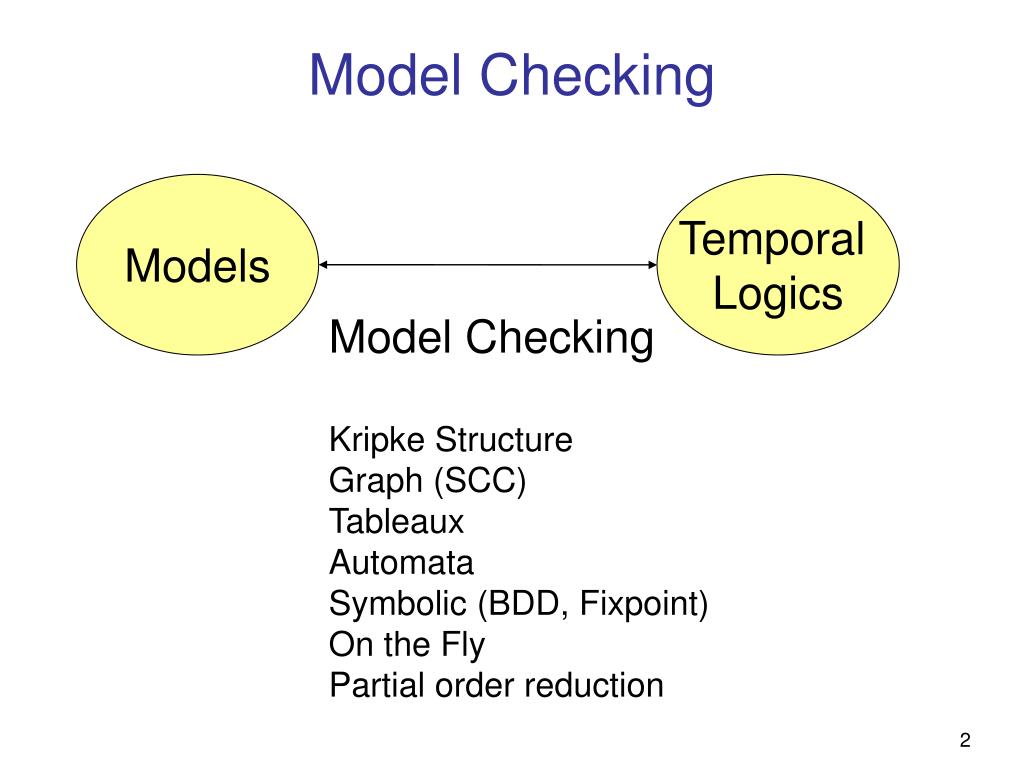 Model Checking

Models

Temporal Logics

Model Checking

Kripke Structure
Graph (SCC)
Tableaux
Automata
Symbolic (BDD, Fixpoint)
On the Fly
Partial order reduction

2